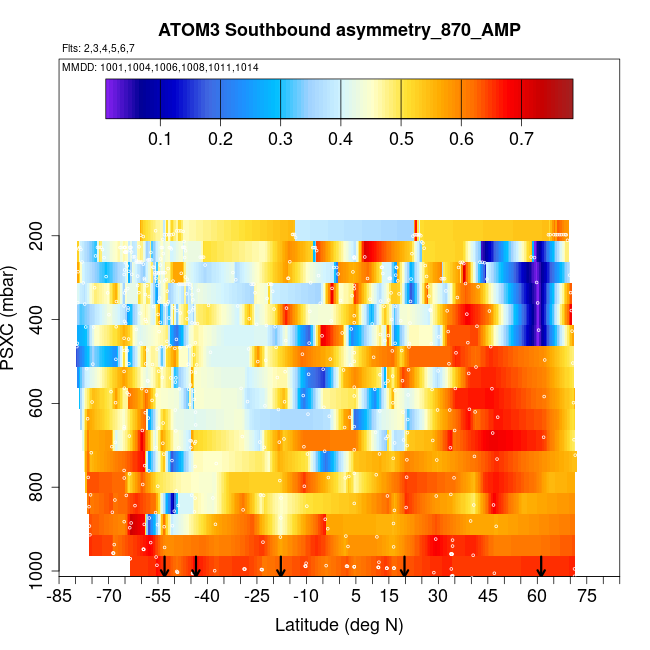 ATOM3 Southbound asymmetry_870_AMP

Flts: 2,3,4,5,6,7

MMDD: 1001,1004,1006,1008,1011,1014

0.1 0.2 0.3 0.4 0.5 0.6 0.7

PSXC (mbar)

200
400
600
800
1000

-85 -70 -55 -40 -25 -10 5 15 30 45 60 75

Latitude (deg N)